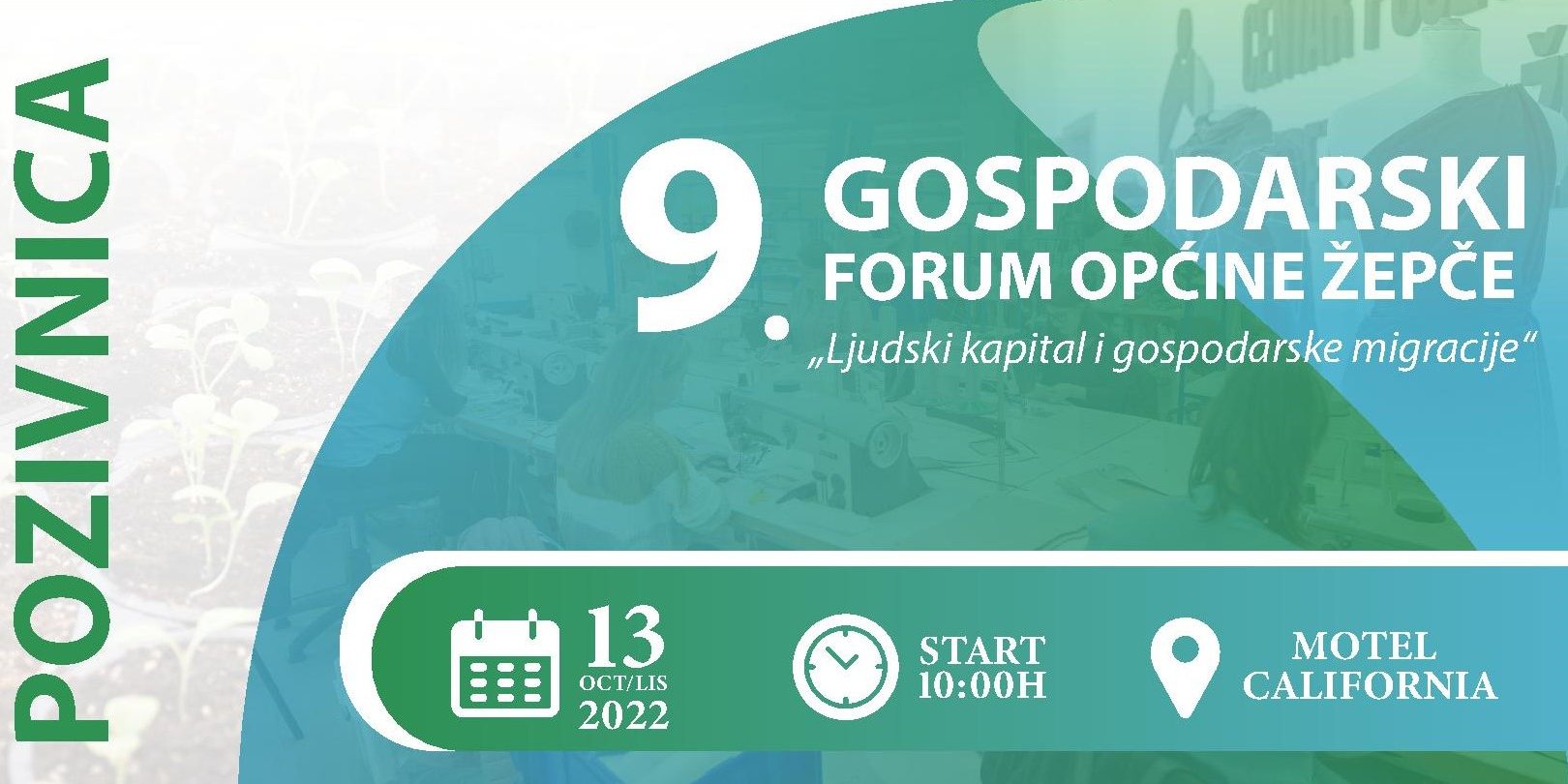 POZIVNICA

9.
GOSPODARSKI
FORUM OPĆINE ŽEPČE
„Ljudski kapital i gospodarske migracije“

13
OCT/LIS
2022

START
10:00H

MOTEL
CALIFORNIA